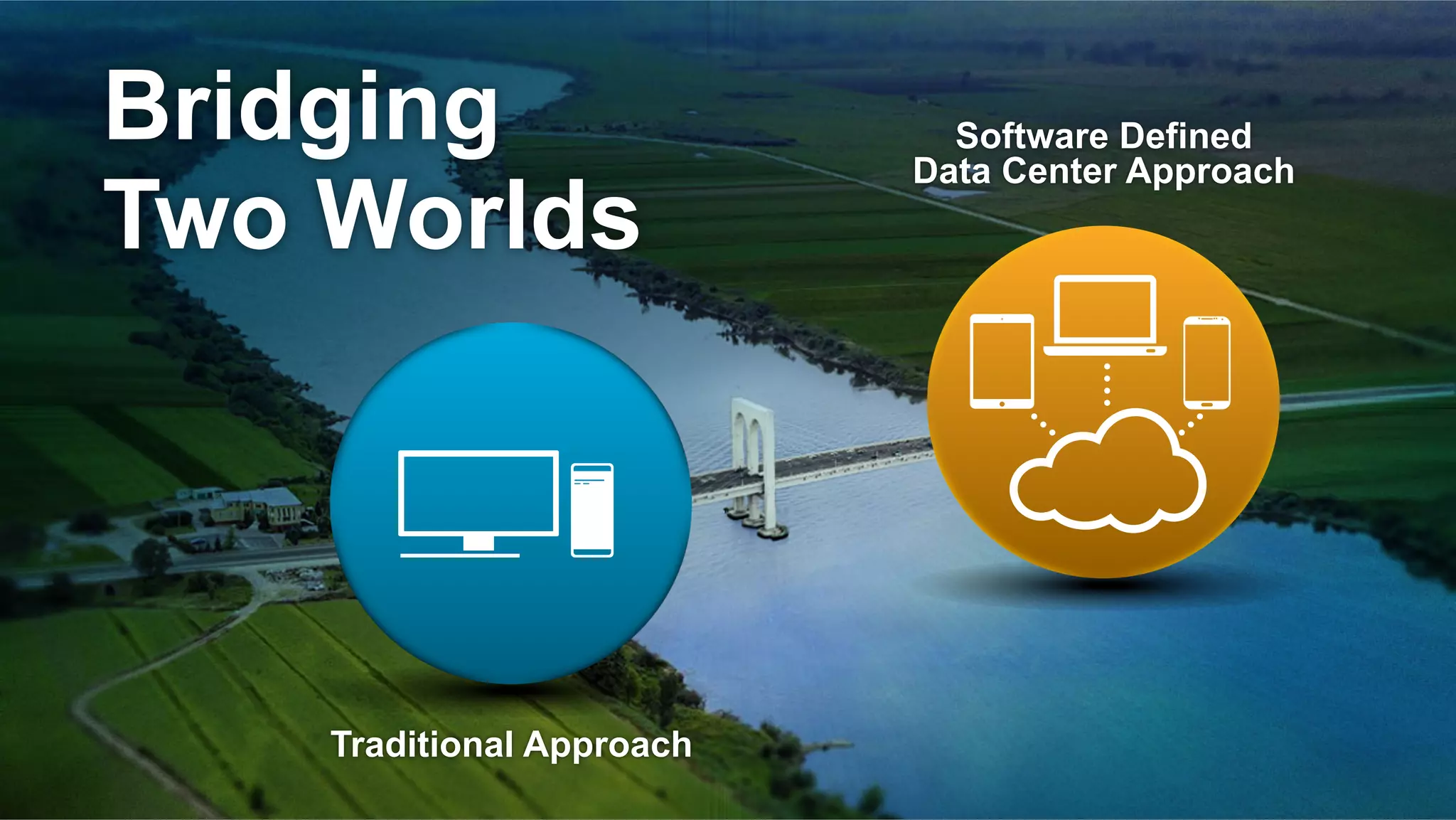 Bridging Two Worlds

Software Defined Data Center Approach

Traditional Approach